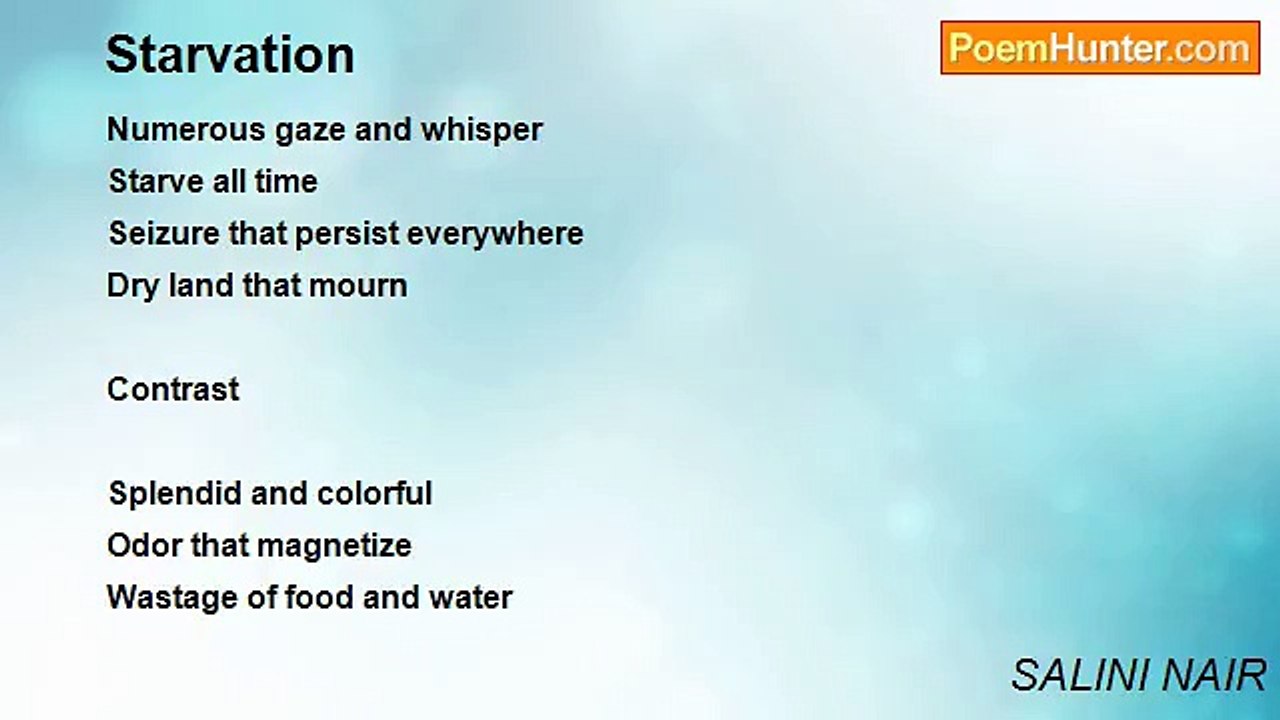 Starvation

PoemHunter.com

Numerous gaze and whisper
Starve all time
Seizure that persist everywhere
Dry land that mourn

Contrast

Splendid and colorful
Odor that magnetize
Wastage of food and water

SALINI NAIR